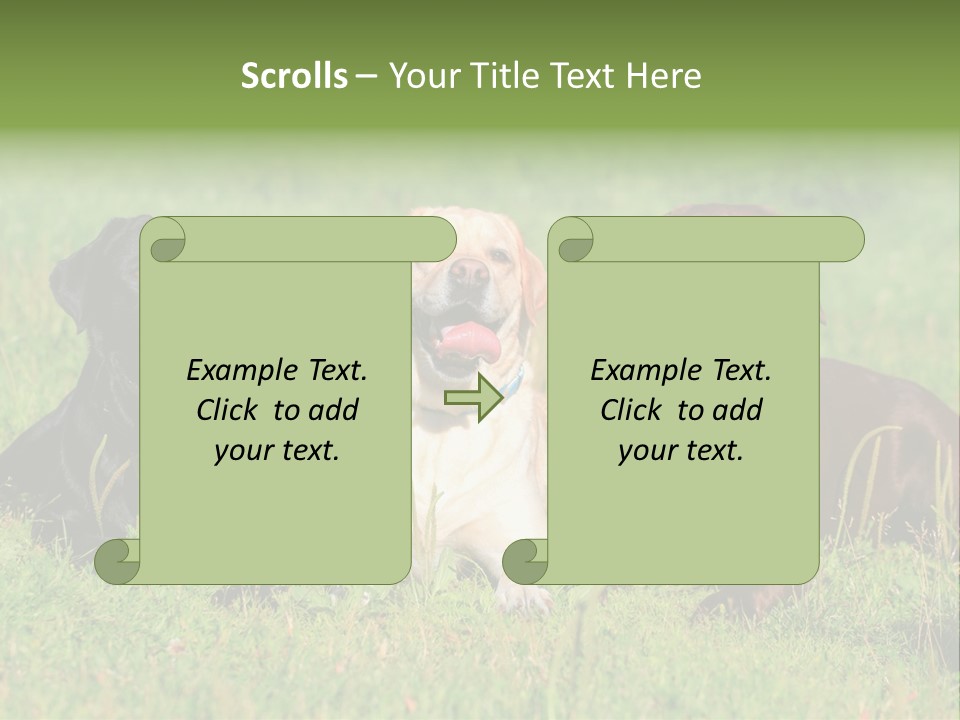 Scrolls – Your Title Text Here

Example Text. Click to add your text.

Example Text. Click to add your text.